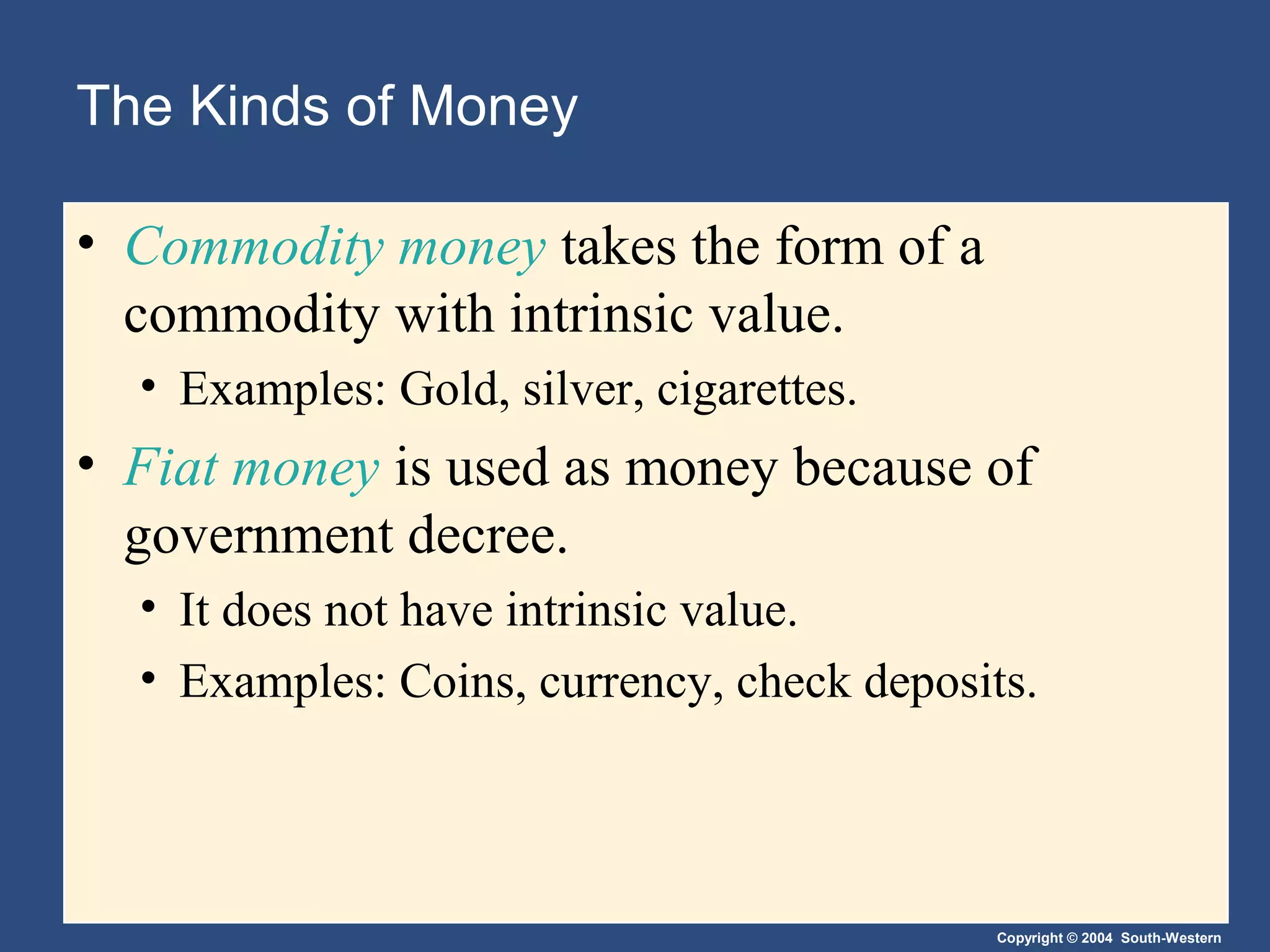 The Kinds of Money

• Commodity money takes the form of a commodity with intrinsic value.
  • Examples: Gold, silver, cigarettes.
• Fiat money is used as money because of government decree.
  • It does not have intrinsic value.
  • Examples: Coins, currency, check deposits.

Copyright © 2004 South-Western